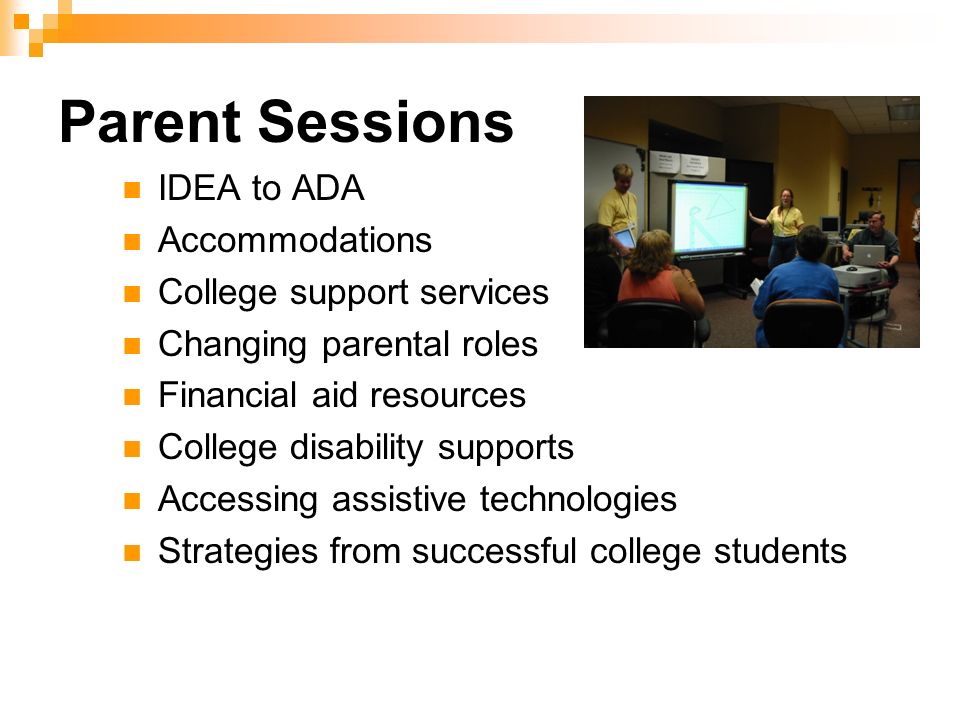 Parent Sessions

- IDEA to ADA
- Accommodations
- College support services
- Changing parental roles
- Financial aid resources
- College disability supports
- Accessing assistive technologies
- Strategies from successful college students